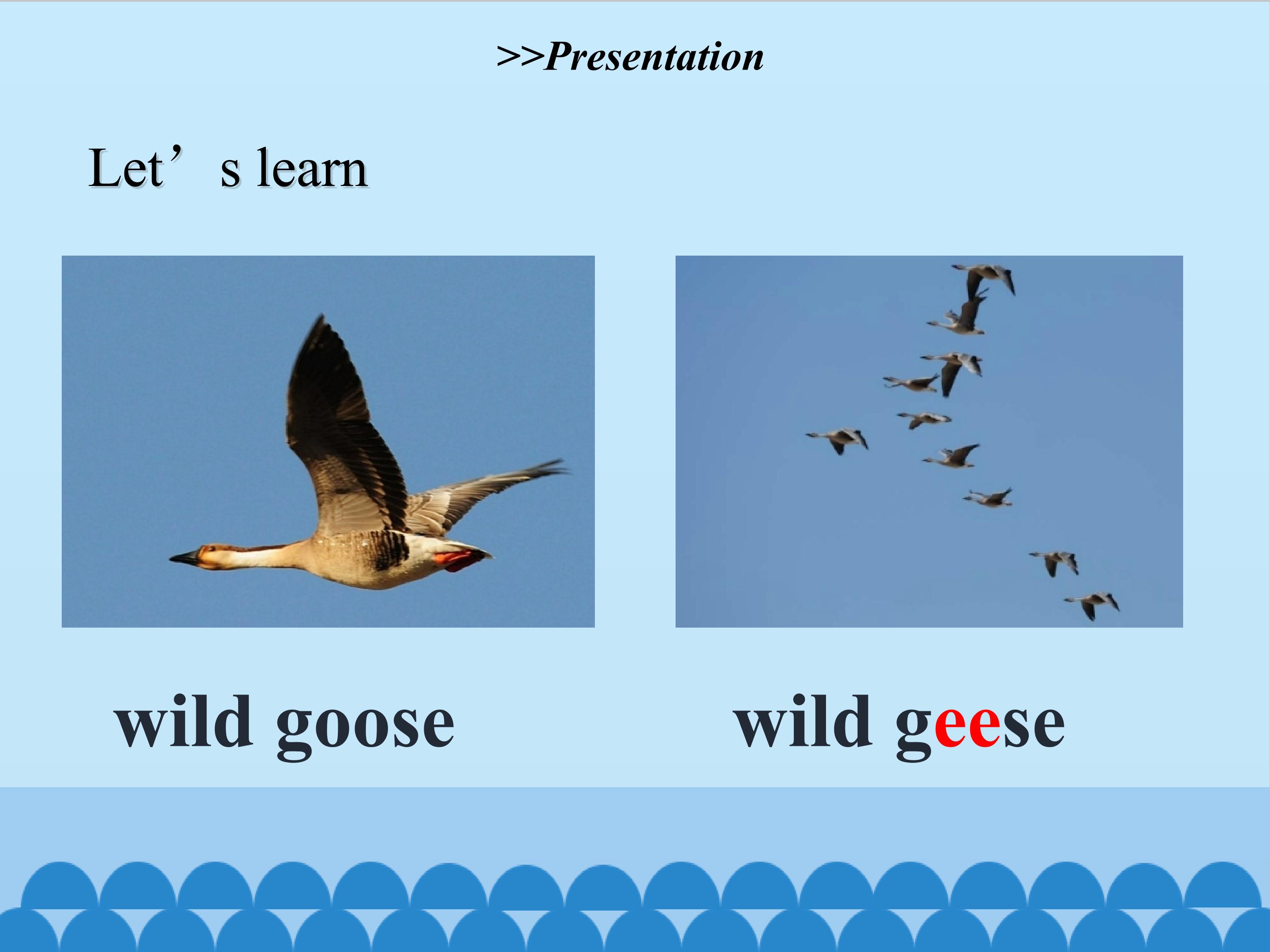 >>Presentation

Let’s learn

wild goose

wild geese